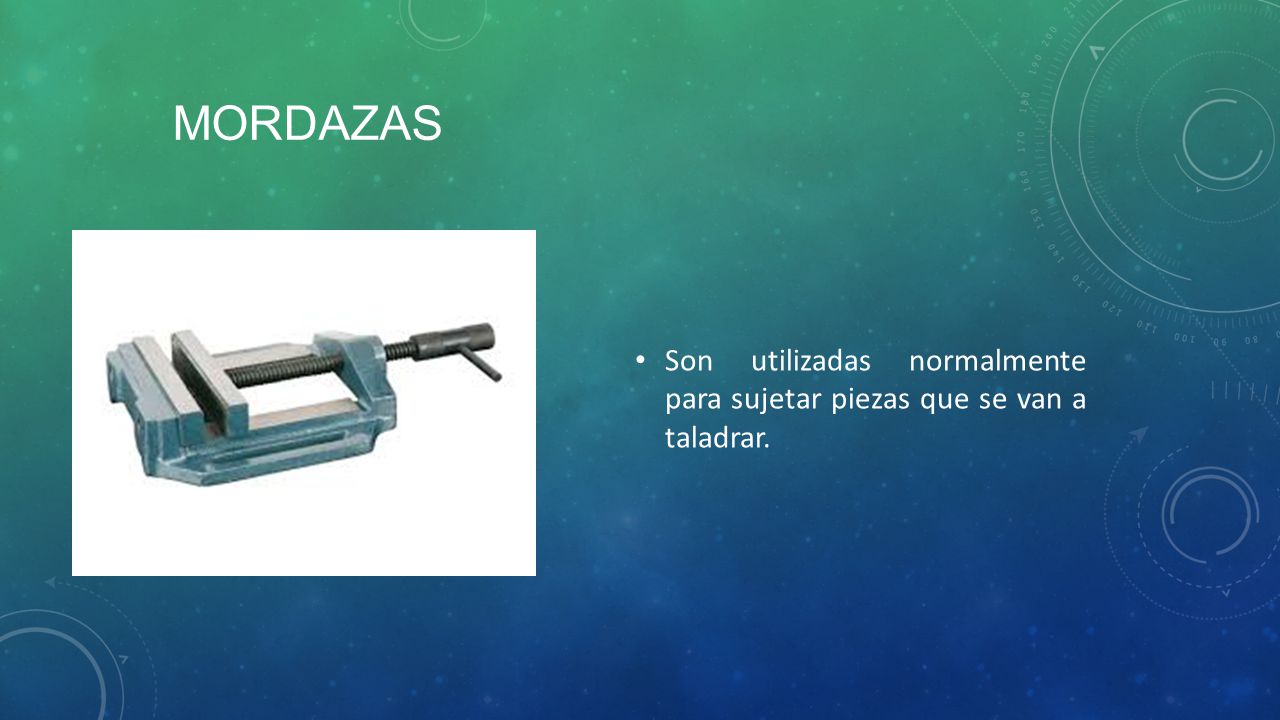 MORDAZAS

• Son utilizadas normalmente para sujetar piezas que se van a taladrar.